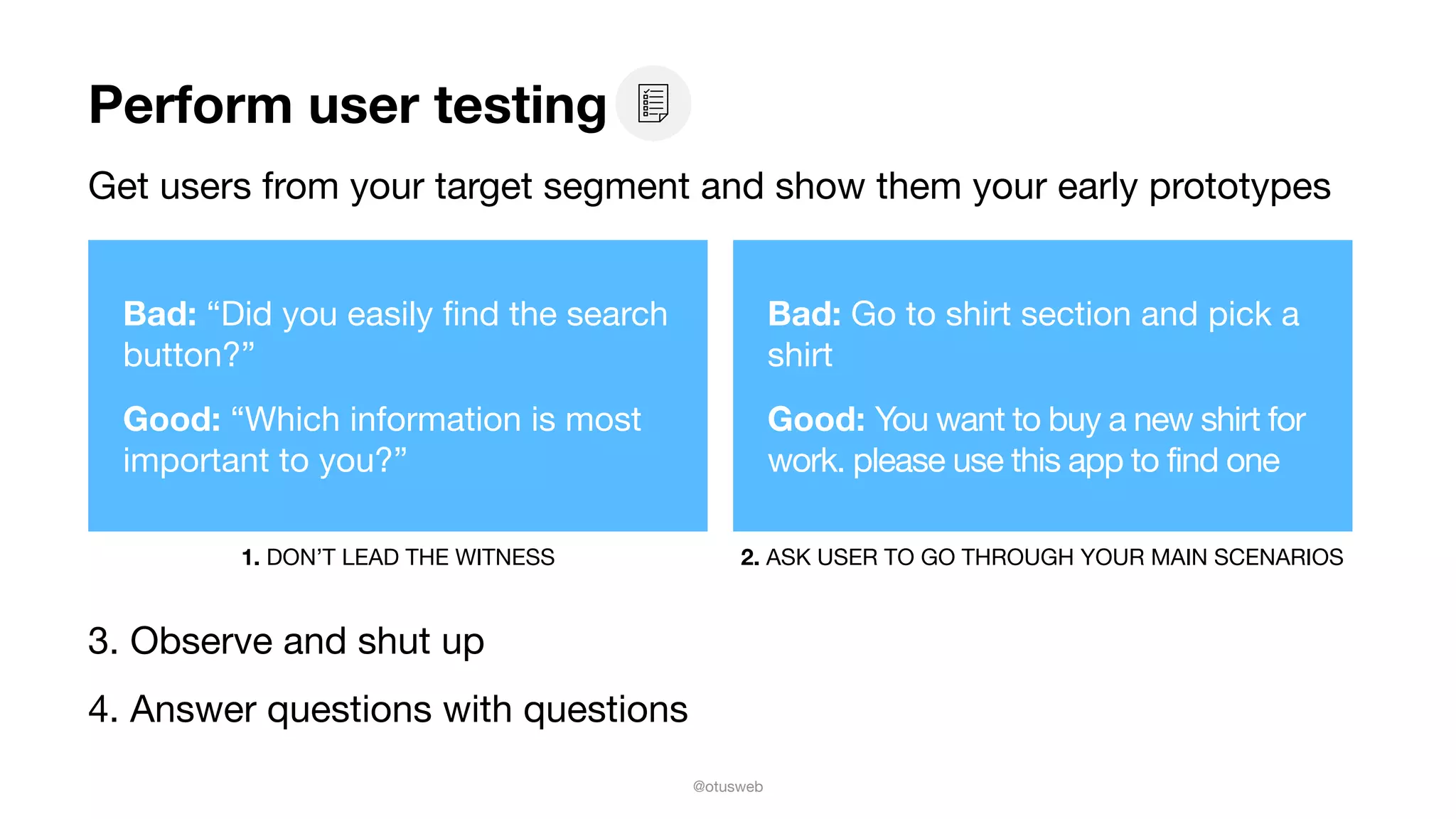 Perform user testing

Get users from your target segment and show them your early prototypes

Bad: “Did you easily find the search button?”

Good: “Which information is most important to you?”

1. DON’T LEAD THE WITNESS

Bad: Go to shirt section and pick a shirt

Good: You want to buy a new shirt for work. please use this app to find one

2. ASK USER TO GO THROUGH YOUR MAIN SCENARIOS

3. Observe and shut up

4. Answer questions with questions

@otusweb